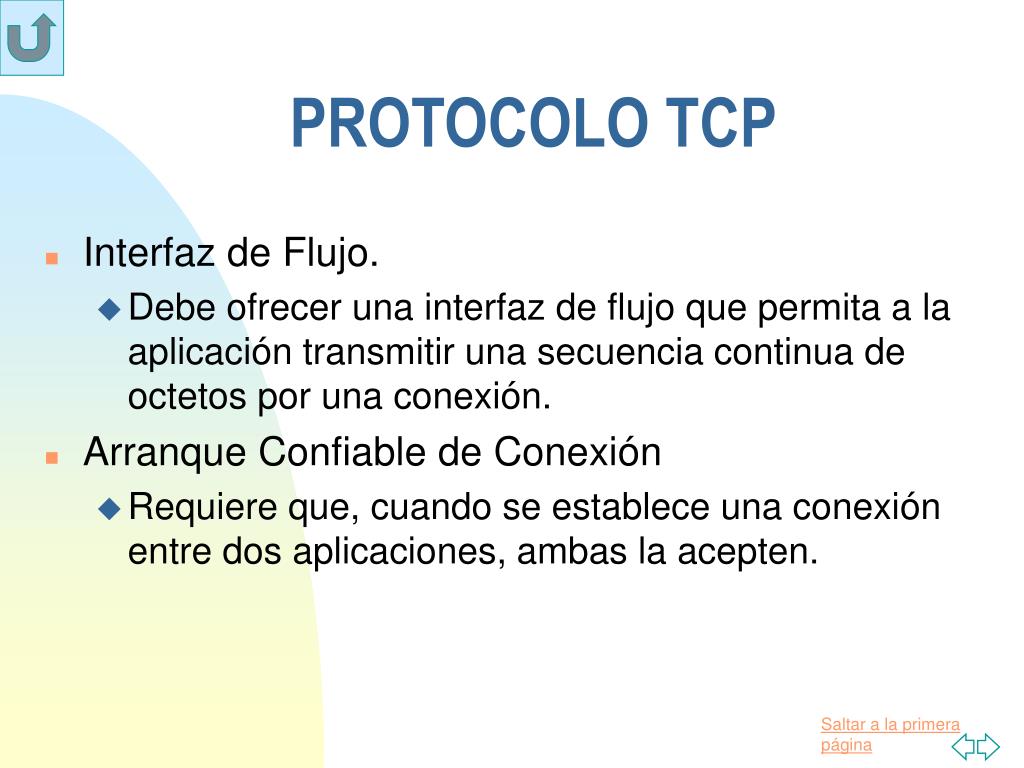 PROTOCOLO TCP

Interfaz de Flujo.

Debe ofrecer una interfaz de flujo que permita a la aplicación transmitir una secuencia continua de octetos por una conexión.

Arranque Confiable de Conexión

Requiere que, cuando se establece una conexión entre dos aplicaciones, ambas la acepten.

Saltar a la primera página